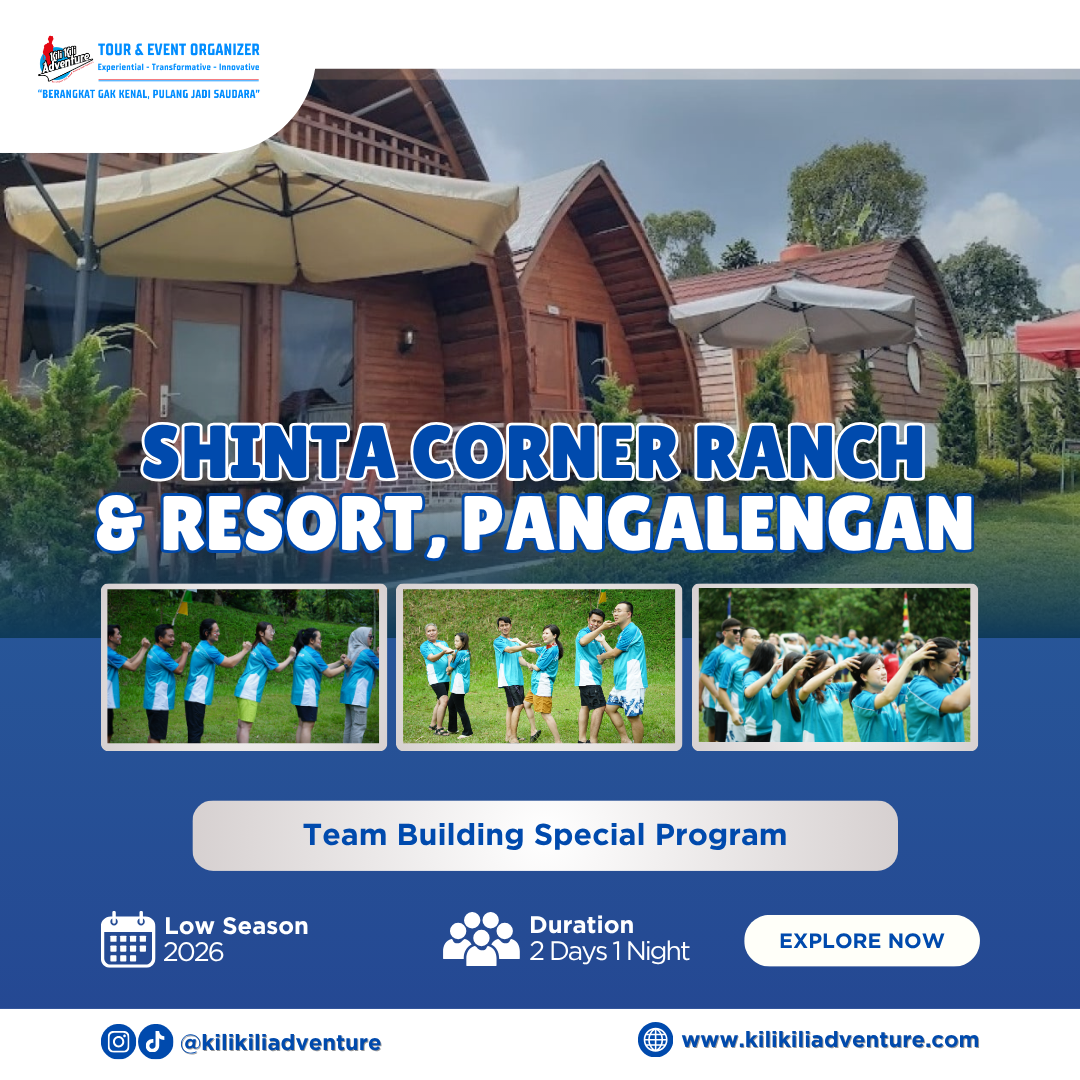 Kili Kili Adventure
TOUR & EVENT ORGANIZER
Experiential - Transformative - Innovative
"BERANGKAT GAK KENAL, PULANG JADI SAUDARA"

SHINTA CORNER RANCH & RESORT, PANGALENGAN

Team Building Special Program

Low Season
2026

Duration
2 Days 1 Night

EXPLORE NOW

@kilikiliadventure

www.kilikiliadventure.com